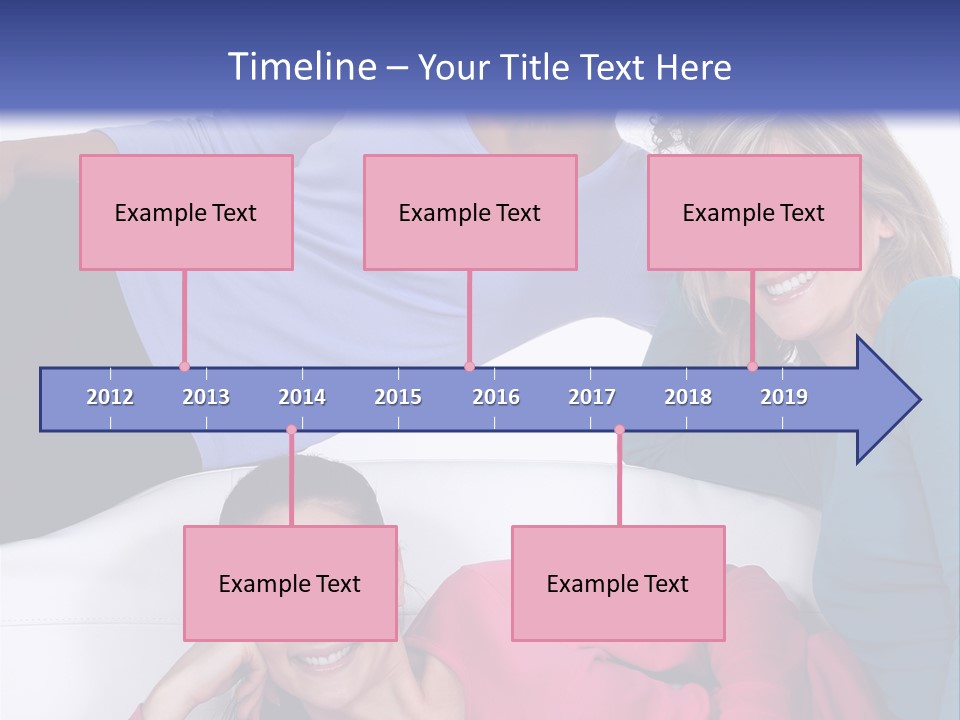 Timeline – Your Title Text Here

Example Text

Example Text

Example Text

2012 2013 2014 2015 2016 2017 2018 2019

Example Text

Example Text